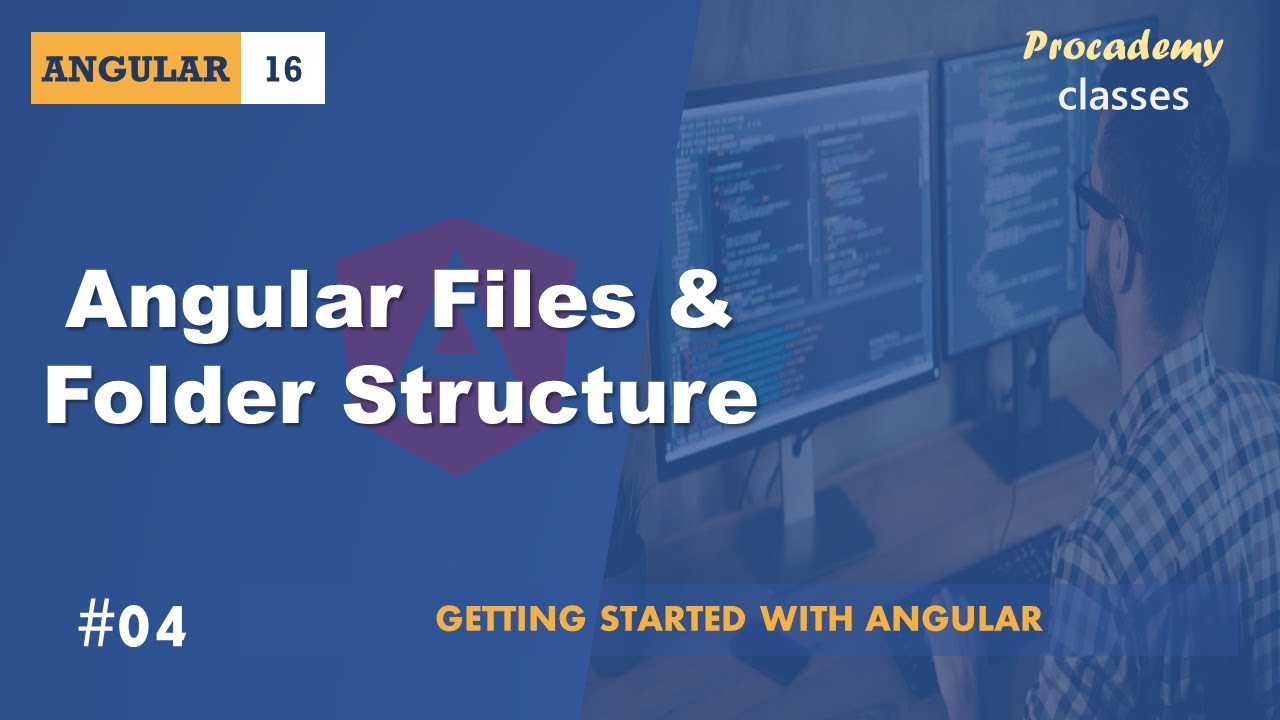 ANGULAR 16

Procademy
classes

Angular Files & Folder Structure

#04

GETTING STARTED WITH ANGULAR